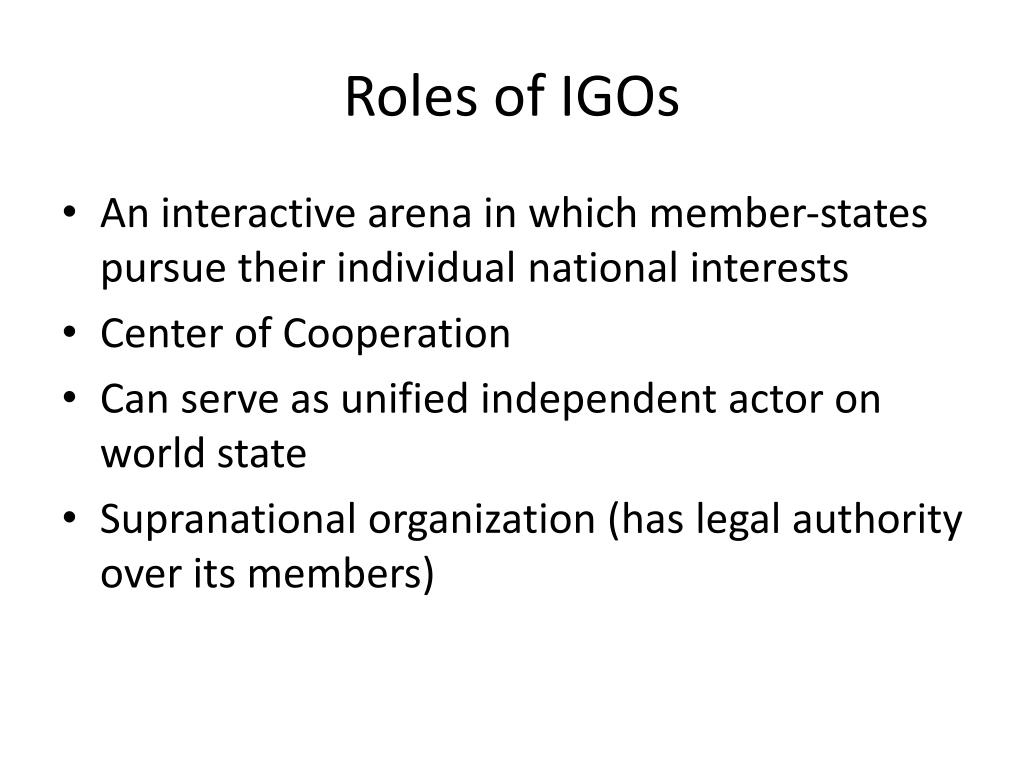 Roles of IGOs

• An interactive arena in which member-states pursue their individual national interests
• Center of Cooperation
• Can serve as unified independent actor on world state
• Supranational organization (has legal authority over its members)